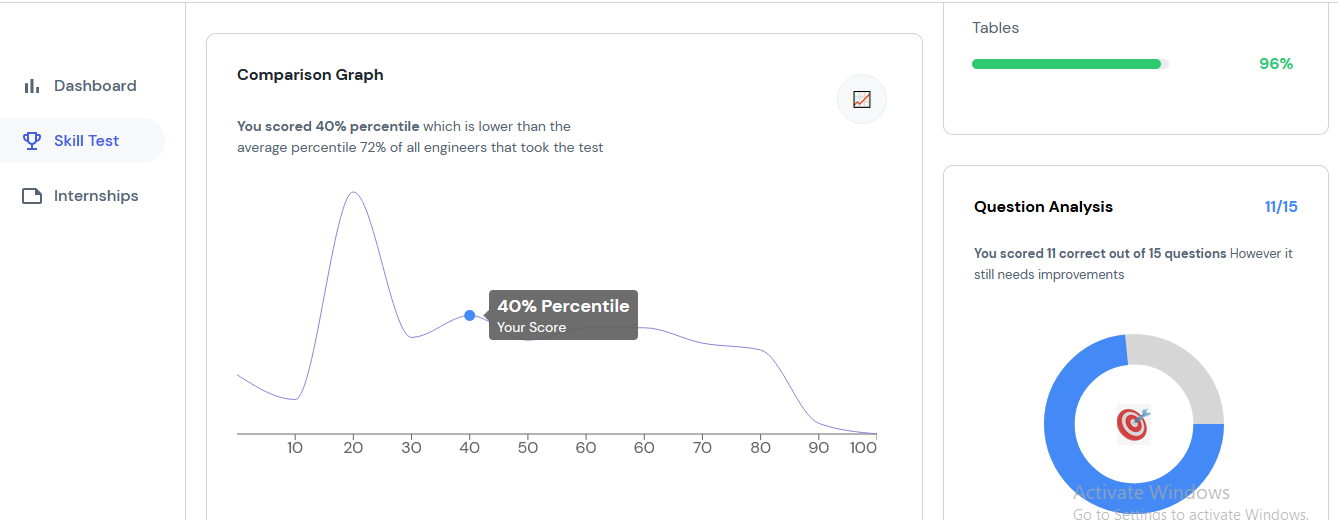 Dashboard

Skill Test

Internships

Comparison Graph

You scored 40% percentile which is lower than the average percentile 72% of all engineers that took the test

40% Percentile
Your Score

10 20 30 40 50 60 60 70 80 90 100

Tables

96%

Question Analysis

11/15

You scored 11 correct out of 15 questions However it still needs improvements

Activate Windows
Go to Settings to activate Windows.